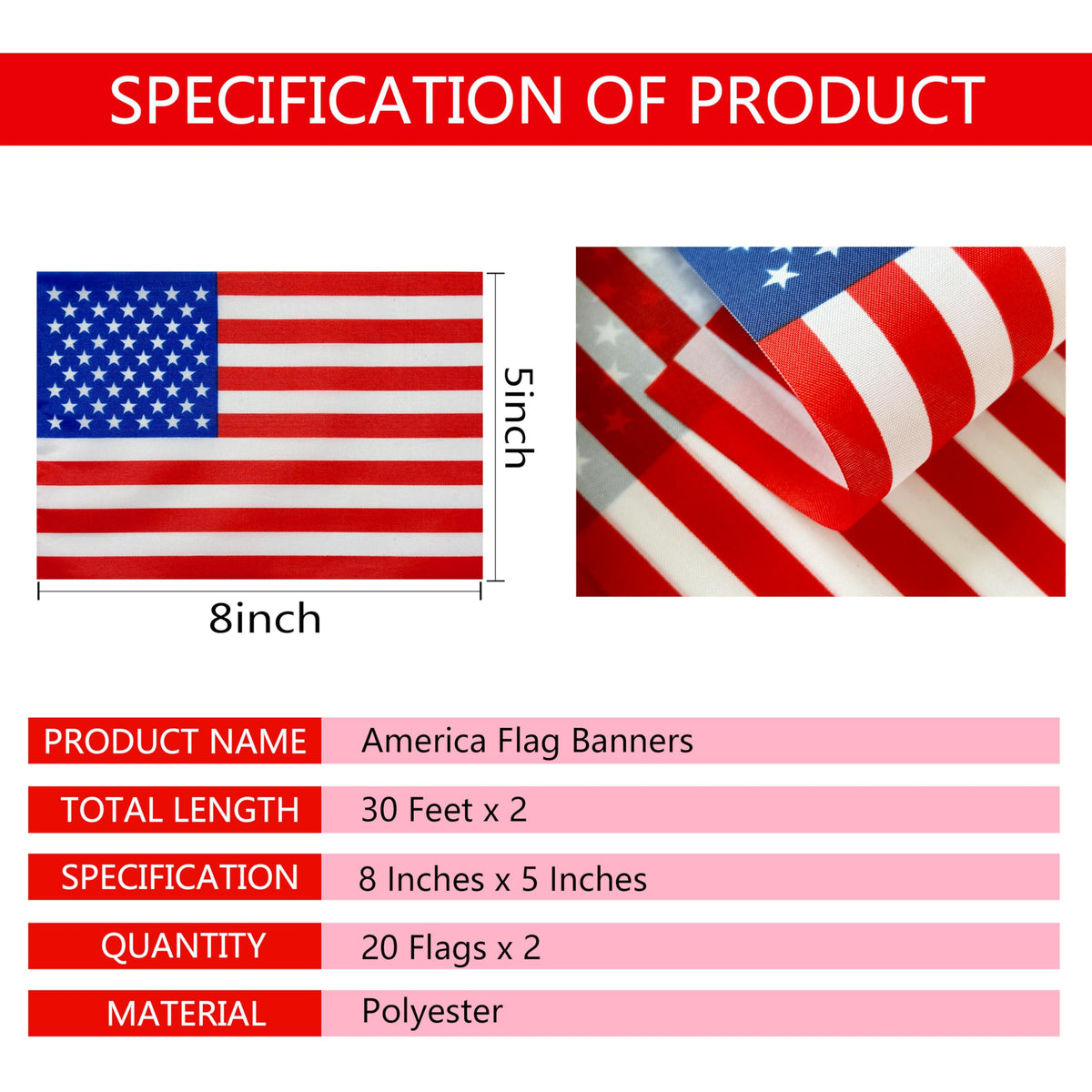 SPECIFICATION OF PRODUCT

5inch

8inch

| PRODUCT NAME | America Flag Banners |
|---|---|
| TOTAL LENGTH | 30 Feet x 2 |
| SPECIFICATION | 8 Inches x 5 Inches |
| QUANTITY | 20 Flags x 2 |
| MATERIAL | Polyester |